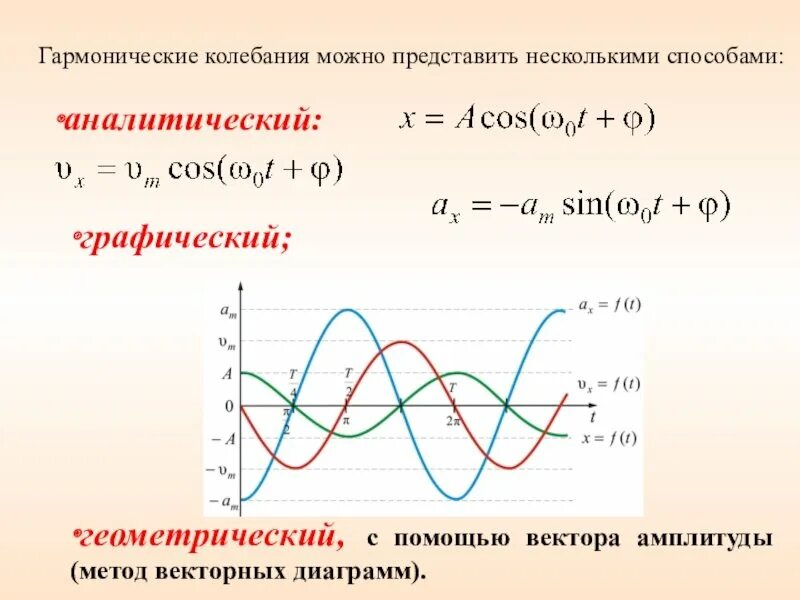 Гармонические колебания можно представить несколькими способами:

•аналитический: $x = A\cos(\omega_0 t + \varphi)$

$\upsilon_x = \upsilon_m \cos(\omega_0 t + \varphi)$

$a_x = -a_m \sin(\omega_0 t + \varphi)$

•графический;

$a_m$
$\upsilon_m$
$A$
$0$
$-A$
$-\upsilon_m$
$-a_m$
$\frac{T}{4}$
$\frac{T}{2}$
$T$
$\frac{\pi}{2}$
$\pi$
$2\pi$
$t$
$a_x = f(t)$
$\upsilon_x = f(t)$
$x = f(t)$

•геометрический, с помощью вектора амплитуды (метод векторных диаграмм).